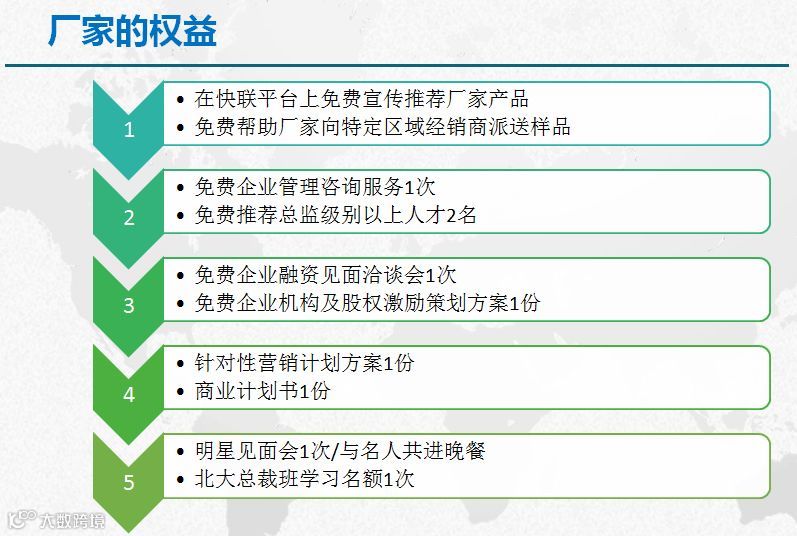 厂家的权益

1
• 在快联平台上免费宣传推荐厂家产品
• 免费帮助厂家向特定区域经销商派送样品

2
• 免费企业管理咨询服务1次
• 免费推荐总监级别以上人才2名

3
• 免费企业融资见面洽谈会1次
• 免费企业机构及股权激励策划方案1份

4
• 针对性营销计划方案1份
• 商业计划书1份

5
• 明星见面会1次/与名人共进晚餐
• 北大总裁班学习名额1次

大数跨境